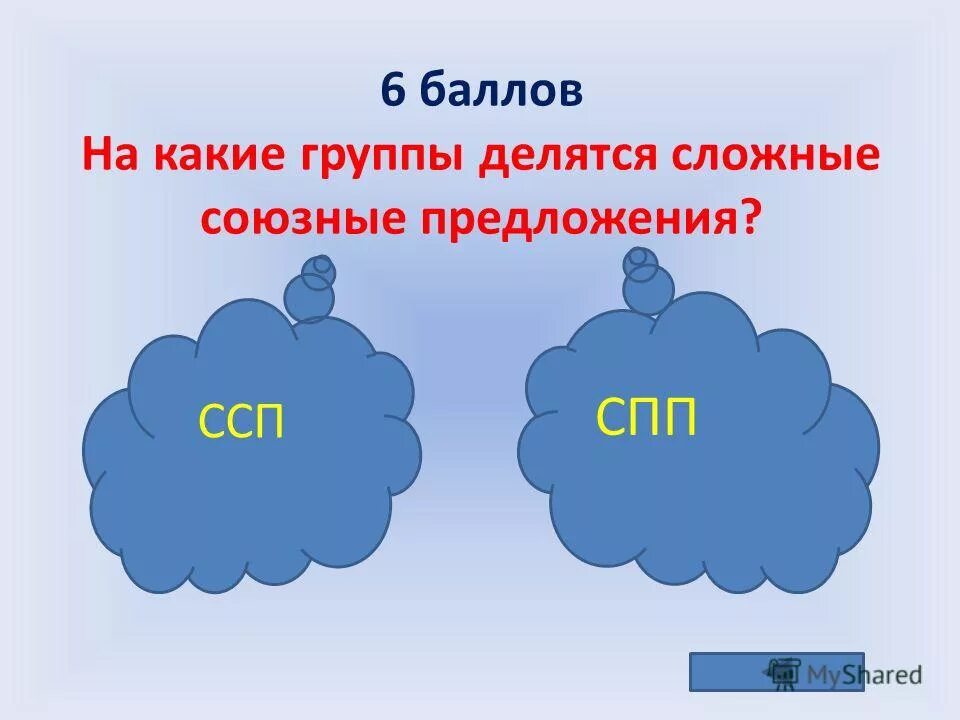 6 баллов
На какие группы делятся сложные союзные предложения?

ССП

СПП

MyShared